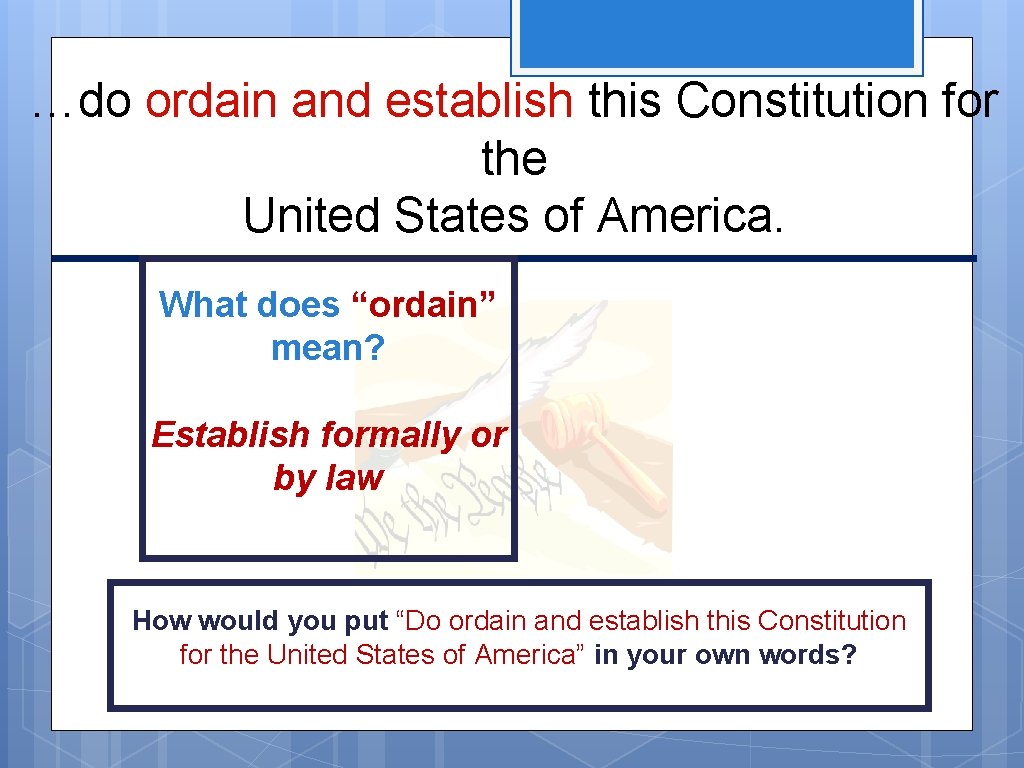 …do ordain and establish this Constitution for the United States of America.

What does “ordain” mean?

Establish formally or by law

We the People

How would you put “Do ordain and establish this Constitution for the United States of America” in your own words?